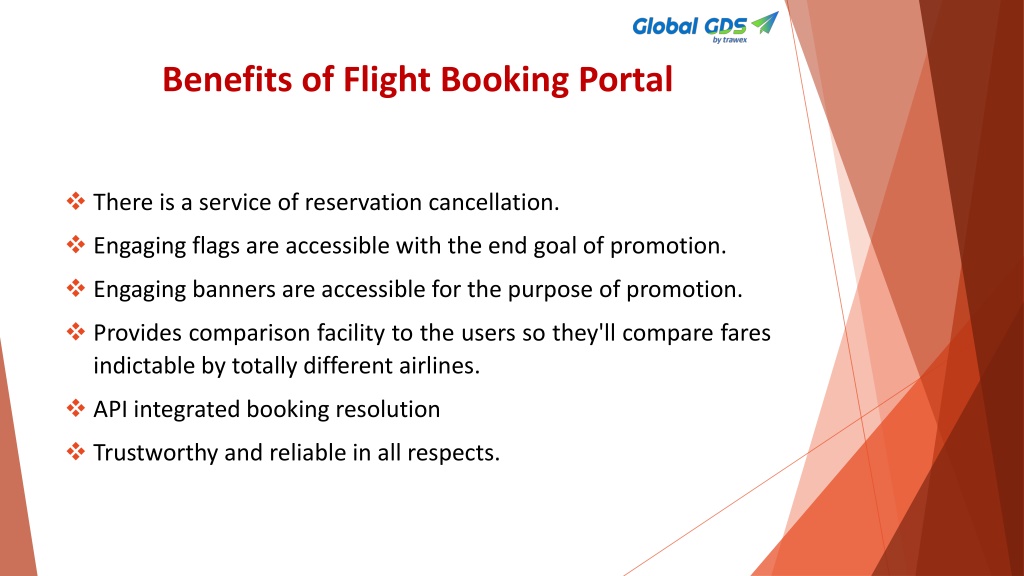 Global GDS
by trawex

Benefits of Flight Booking Portal

❖ There is a service of reservation cancellation.

❖ Engaging flags are accessible with the end goal of promotion.

❖ Engaging banners are accessible for the purpose of promotion.

❖ Provides comparison facility to the users so they'll compare fares indictable by totally different airlines.

❖ API integrated booking resolution

❖ Trustworthy and reliable in all respects.